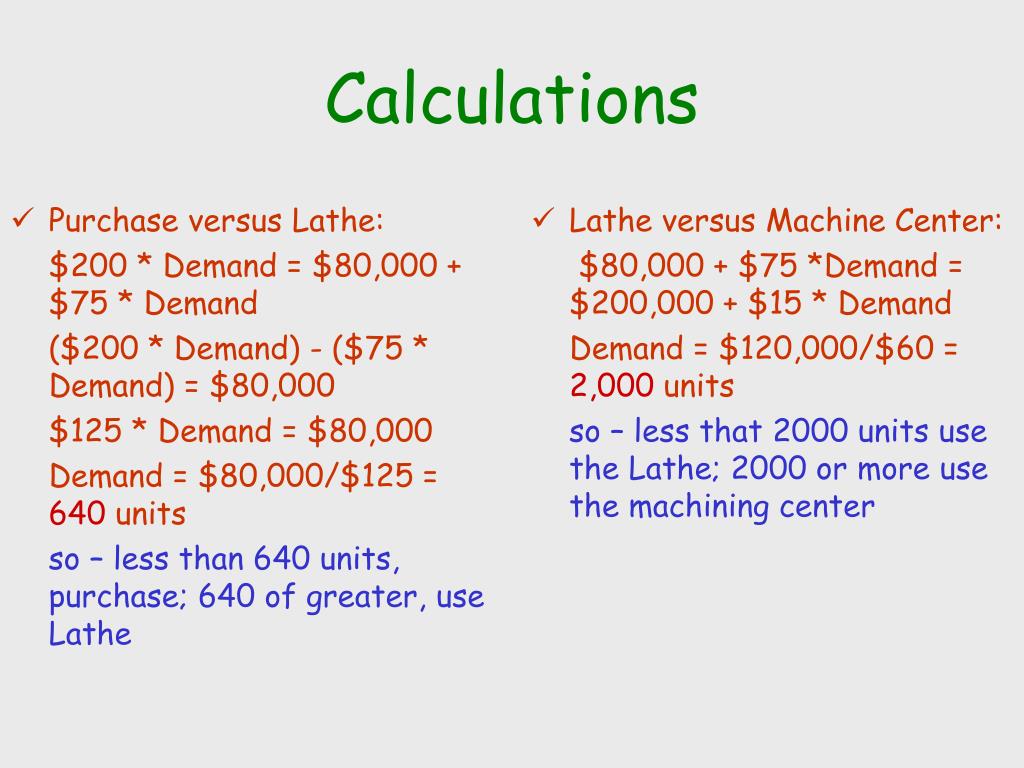 Calculations

✓ Purchase versus Lathe:

\$200 * Demand = \$80,000 + \$75 * Demand

(\$200 * Demand) - (\$75 * Demand) = \$80,000

\$125 * Demand = \$80,000

Demand = \$80,000/\$125 = 640 units

so – less than 640 units, purchase; 640 of greater, use Lathe

✓ Lathe versus Machine Center:

\$80,000 + \$75 *Demand = \$200,000 + \$15 * Demand

Demand = \$120,000/\$60 = 2,000 units

so – less that 2000 units use the Lathe; 2000 or more use the machining center